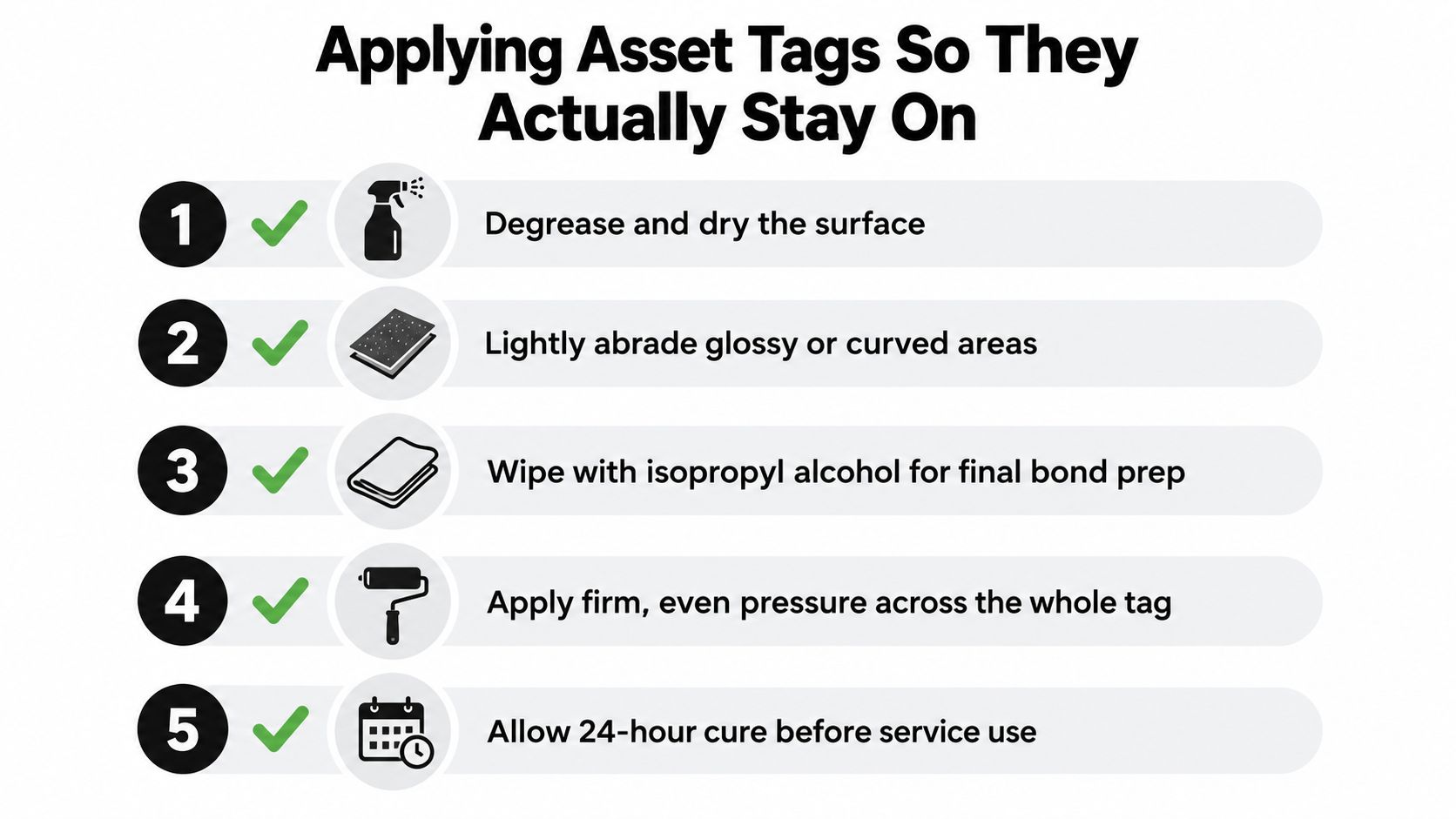 Applying Asset Tags So They Actually Stay On

1 Degrease and dry the surface

2 Lightly abrade glossy or curved areas

3 Wipe with isopropyl alcohol for final bond prep

4 Apply firm, even pressure across the whole tag

5 Allow 24-hour cure before service use